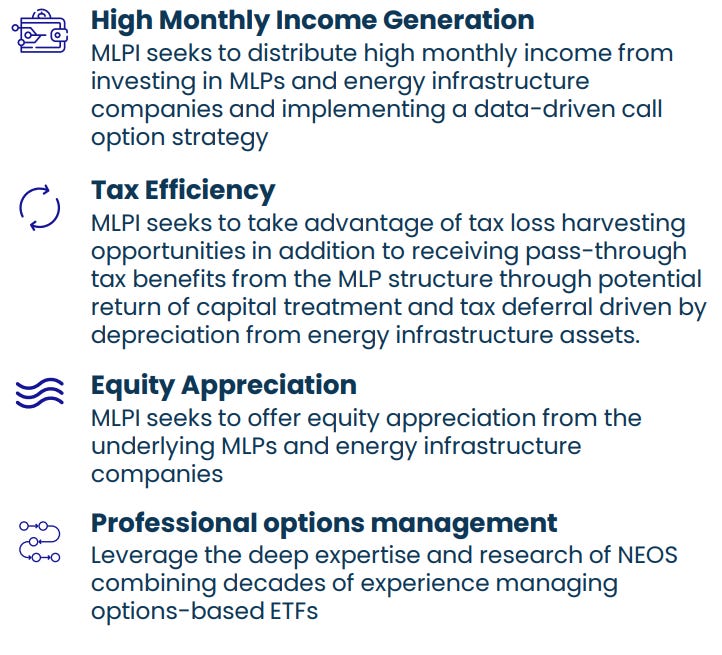 High Monthly Income Generation
MLPI seeks to distribute high monthly income from investing in MLPs and energy infrastructure companies and implementing a data-driven call option strategy

Tax Efficiency
MLPI seeks to take advantage of tax loss harvesting opportunities in addition to receiving pass-through tax benefits from the MLP structure through potential return of capital treatment and tax deferral driven by depreciation from energy infrastructure assets.

Equity Appreciation
MLPI seeks to offer equity appreciation from the underlying MLPs and energy infrastructure companies

Professional options management
Leverage the deep expertise and research of NEOS combining decades of experience managing options-based ETFs